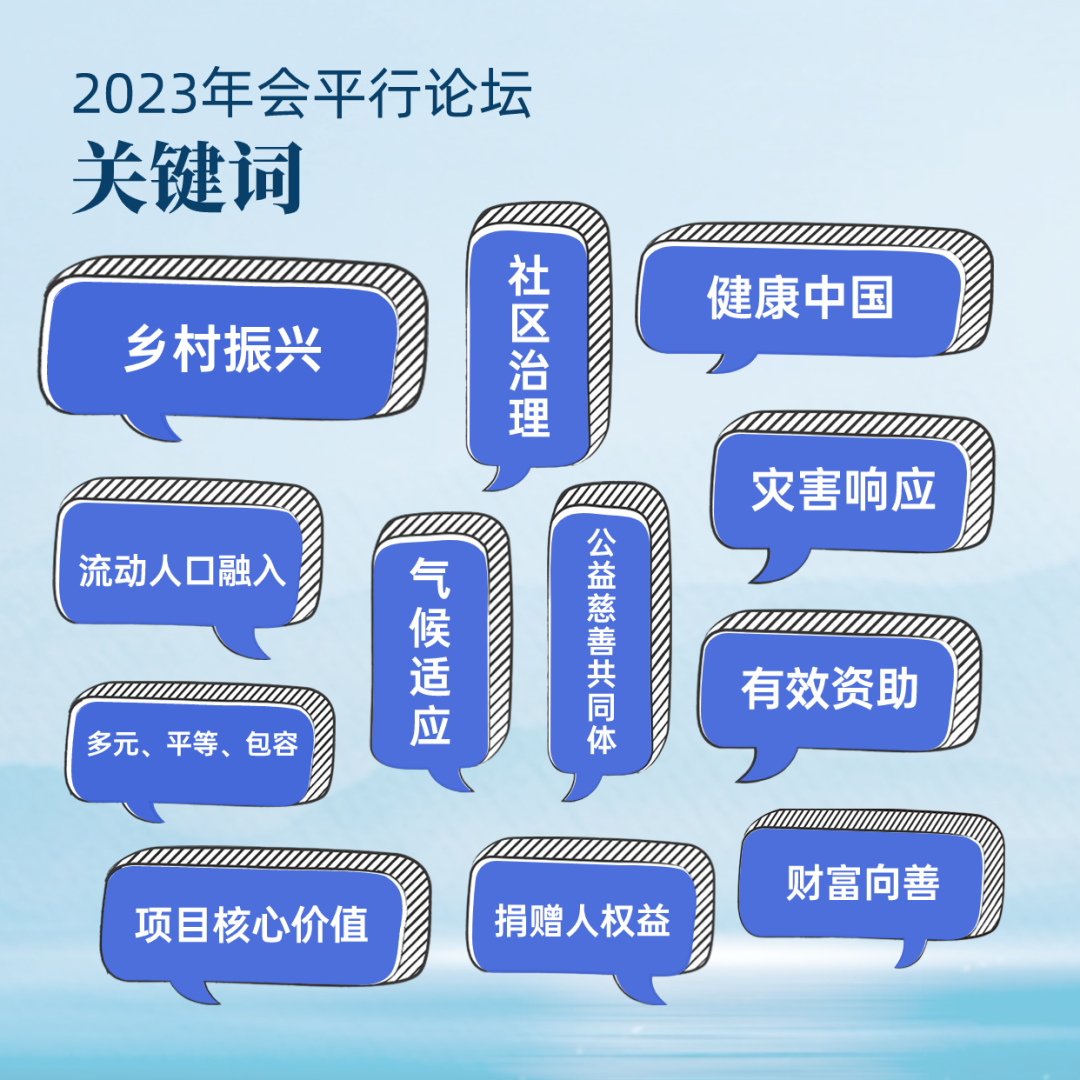 2023年会平行论坛
关键词

乡村振兴

社区治理

健康中国

灾害响应

流动人口融入

气候适应

公益慈善共同体

有效资助

多元、平等、包容

项目核心价值

捐赠人权益

财富向善